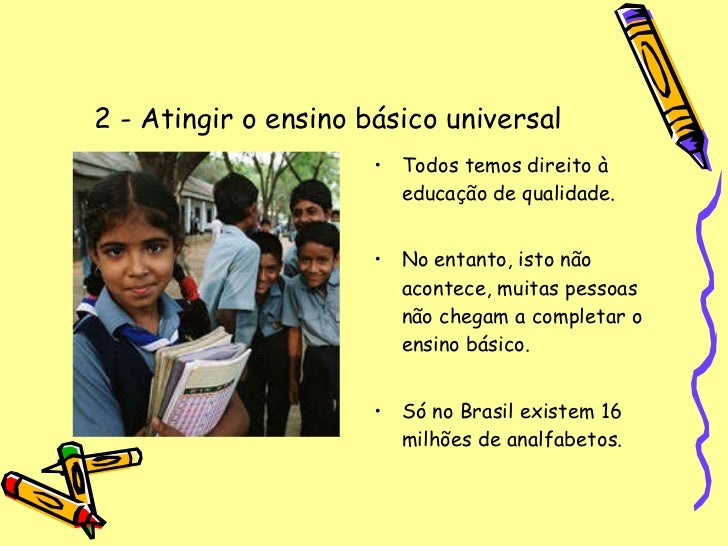 2 - Atingir o ensino básico universal

• Todos temos direito à educação de qualidade.

• No entanto, isto não acontece, muitas pessoas não chegam a completar o ensino básico.

• Só no Brasil existem 16 milhões de analfabetos.